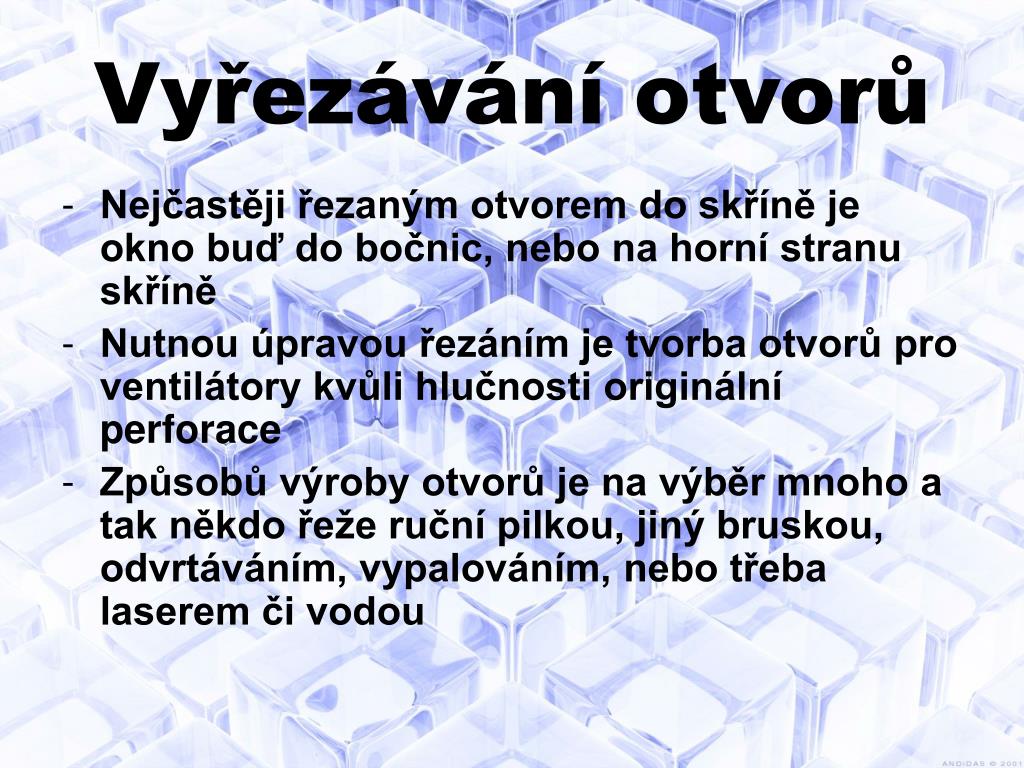 Vyřezávání otvorů

- Nejčastěji řezaným otvorem do skříně je okno buď do bočnic, nebo na horní stranu skříně
- Nutnou úpravou řezáním je tvorba otvorů pro ventilátory kvůli hlučnosti originální perforace
- Způsobů výroby otvorů je na výběr mnoho a tak někdo řeže ruční pilkou, jiný bruskou, odvrtáváním, vypalováním, nebo třeba laserem či vodou

ANDIDAS © 2001